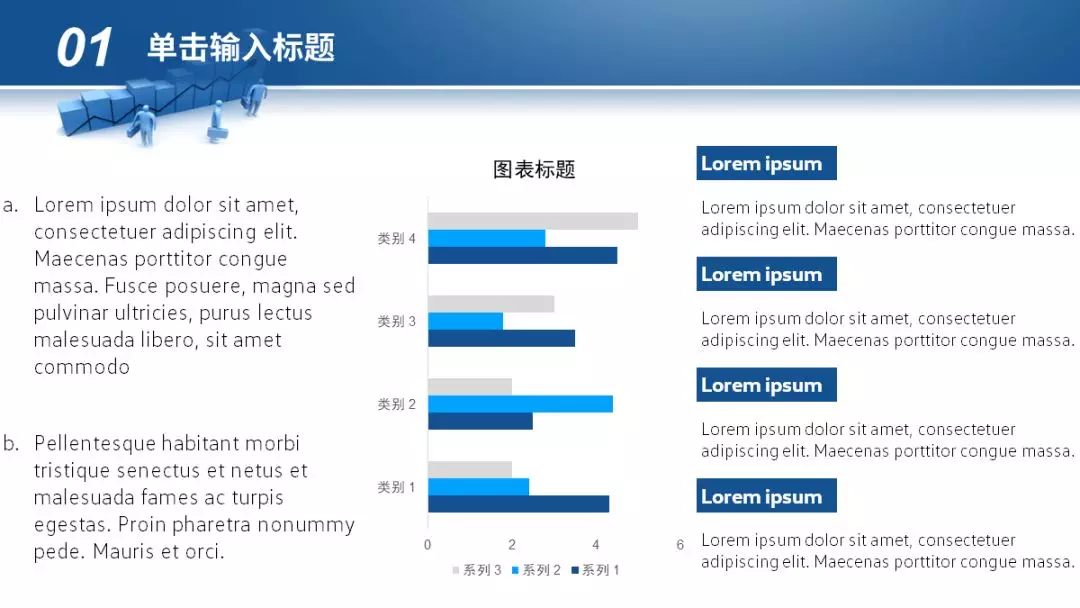 01 单击输入标题

a. Lorem ipsum dolor sit amet, consectetuer adipiscing elit. Maecenas porttitor congue massa. Fusce posuere, magna sed pulvinar ultricies, purus lectus malesuada libero, sit amet commodo

b. Pellentesque habitant morbi tristique senectus et netus et malesuada fames ac turpis egestas. Proin pharetra nonummy pede. Mauris et orci.

图表标题

类别 4
类别 3
类别 2
类别 1

0 2 4 6

系列 3 系列 2 系列 1

Lorem ipsum

Lorem ipsum dolor sit amet, consectetuer adipiscing elit. Maecenas porttitor congue massa.

Lorem ipsum

Lorem ipsum dolor sit amet, consectetuer adipiscing elit. Maecenas porttitor congue massa.

Lorem ipsum

Lorem ipsum dolor sit amet, consectetuer adipiscing elit. Maecenas porttitor congue massa.

Lorem ipsum

Lorem ipsum dolor sit amet, consectetuer adipiscing elit. Maecenas porttitor congue massa.